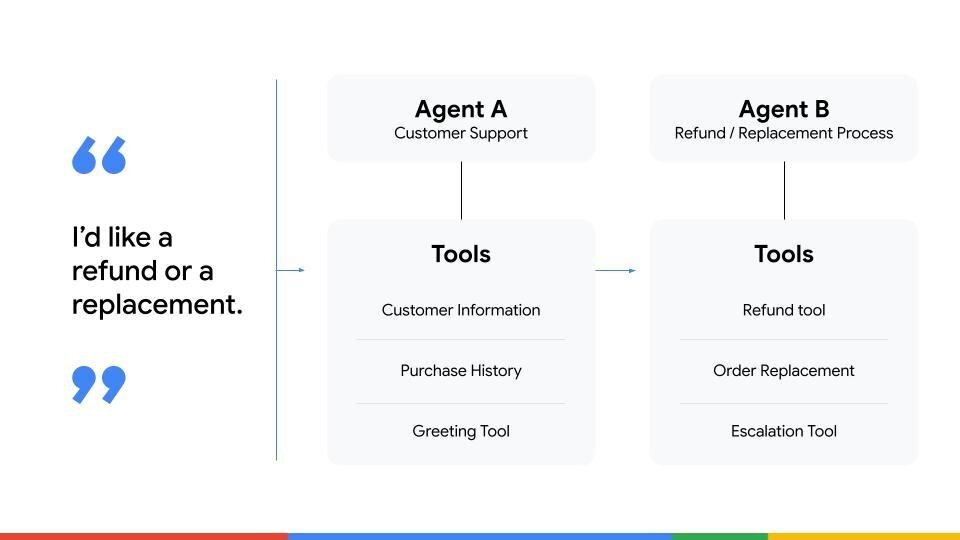 “

I’d like a refund or a replacement.

”

Agent A
Customer Support

Tools

Customer Information

Purchase History

Greeting Tool

Agent B
Refund / Replacement Process

Tools

Refund tool

Order Replacement

Escalation Tool